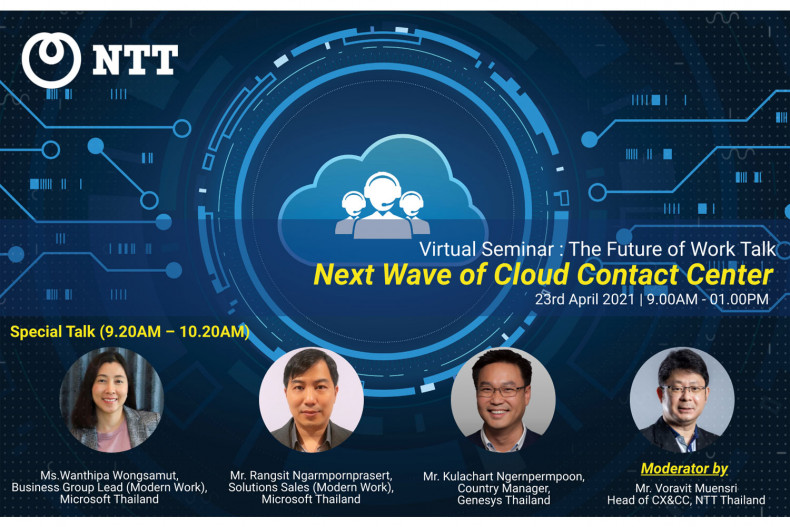 NTT

Virtual Seminar : The Future of Work Talk
Next Wave of Cloud Contact Center
23rd April 2021 | 9.00AM - 01.00PM

Special Talk (9.20AM – 10.20AM)

Ms.Wanthipa Wongsamut, Business Group Lead (Modern Work), Microsoft Thailand

Mr. Rangsit Ngarmpornprasert, Solutions Sales (Modern Work), Microsoft Thailand

Mr. Kulachart Ngernpermpoon, Country Manager, Genesys Thailand

Moderator by
Mr. Voravit Muensri
Head of CX&CC, NTT Thailand